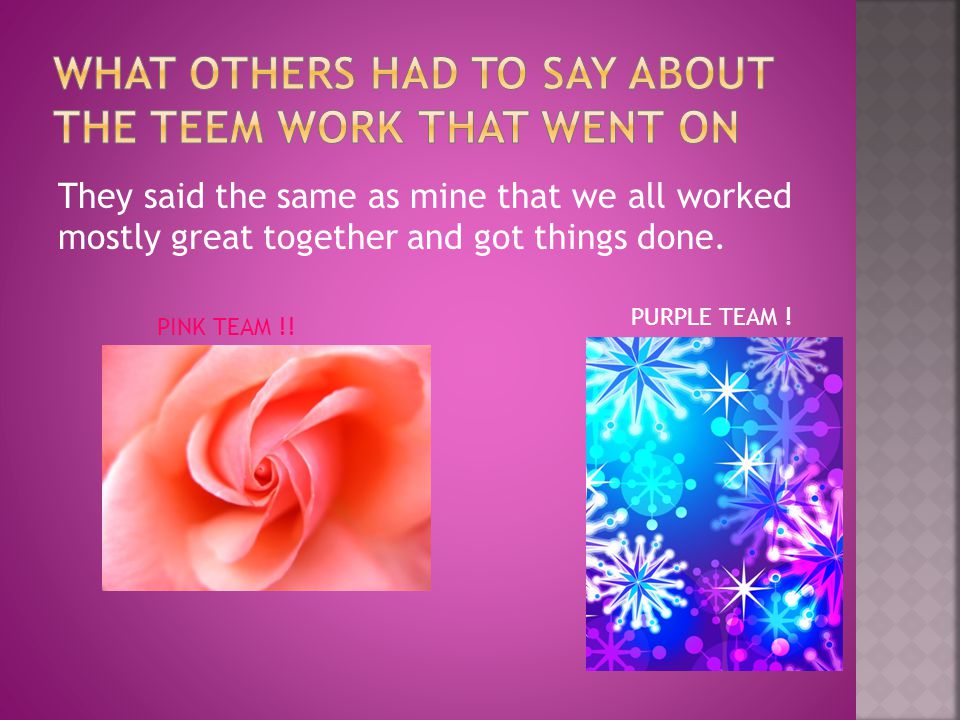 WHAT OTHERS HAD TO SAY ABOUT THE TEEM WORK THAT WENT ON

They said the same as mine that we all worked mostly great together and got things done.

PINK TEAM !!

PURPLE TEAM !